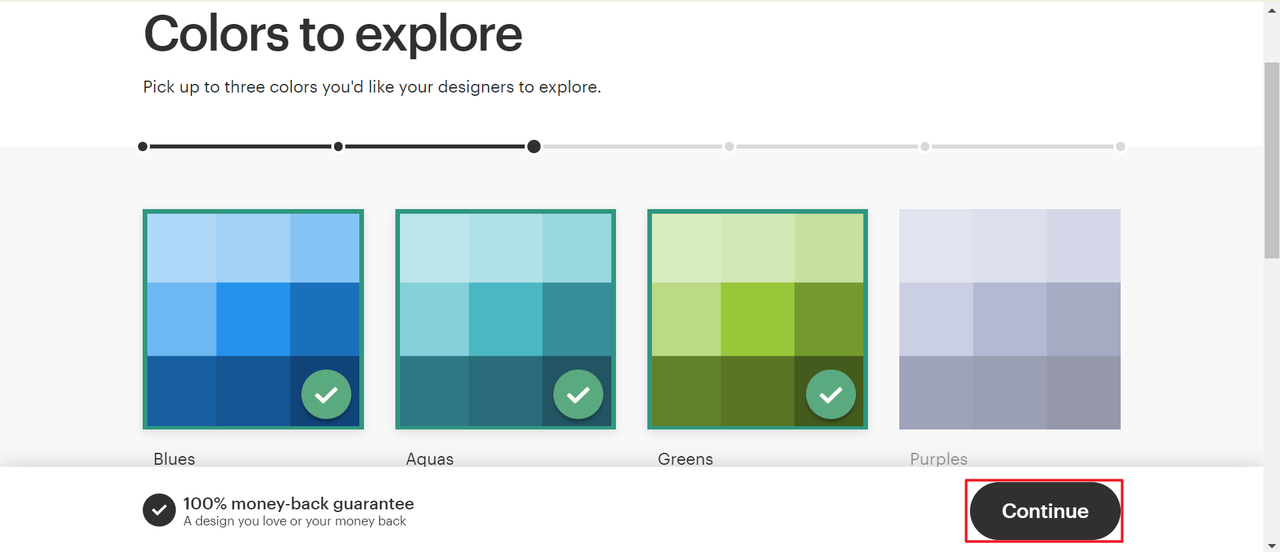 Colors to explore

Pick up to three colors you'd like your designers to explore.

Blues

Aquas

Greens

Purples

100% money-back guarantee
A design you love or your money back

Continue